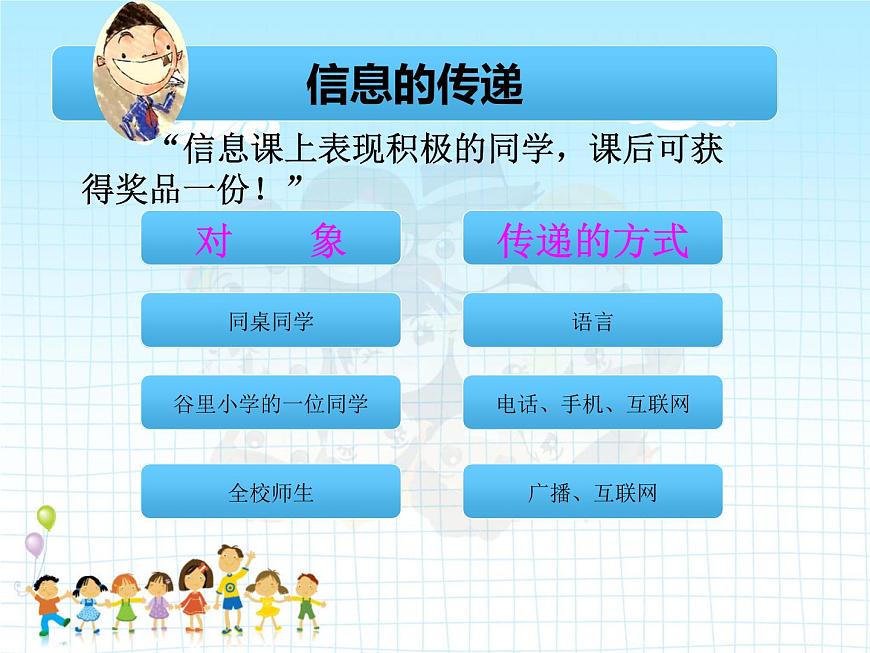 信息的传递

“信息课上表现积极的同学，课后可获得奖品一份！”

| 对　象 | 传递的方式 |
|---|---|
| 同桌同学 | 语言 |
| 谷里小学的一位同学 | 电话、手机、互联网 |
| 全校师生 | 广播、互联网 |